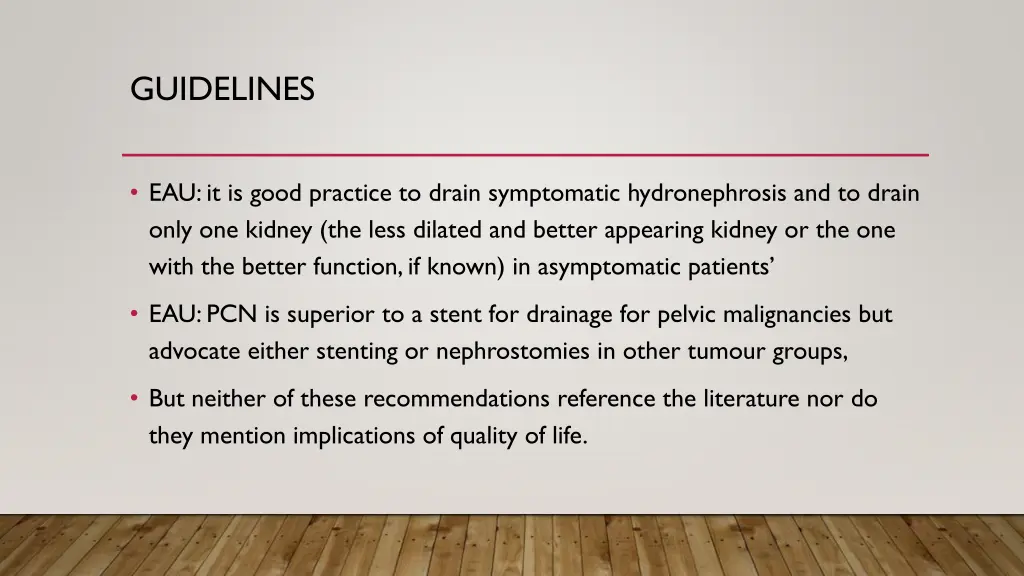 GUIDELINES

• EAU: it is good practice to drain symptomatic hydronephrosis and to drain only one kidney (the less dilated and better appearing kidney or the one with the better function, if known) in asymptomatic patients’

• EAU: PCN is superior to a stent for drainage for pelvic malignancies but advocate either stenting or nephrostomies in other tumour groups,

• But neither of these recommendations reference the literature nor do they mention implications of quality of life.